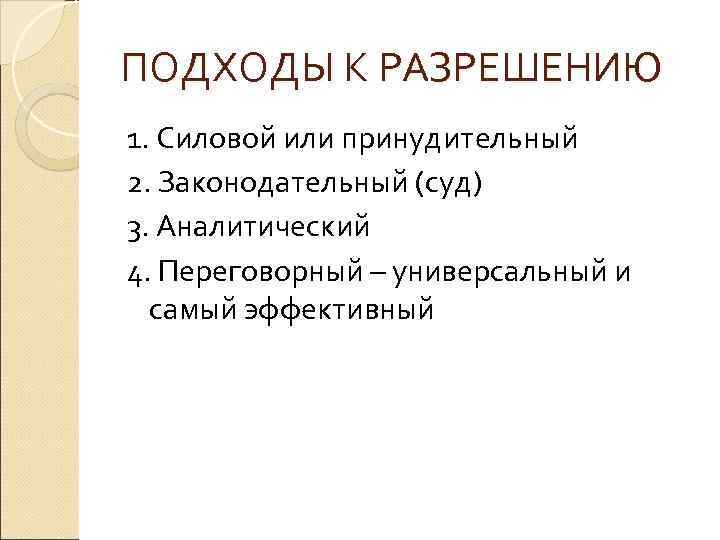 ПОДХОДЫ К РАЗРЕШЕНИЮ

1. Силовой или принудительный

2. Законодательный (суд)

3. Аналитический

4. Переговорный – универсальный и самый эффективный